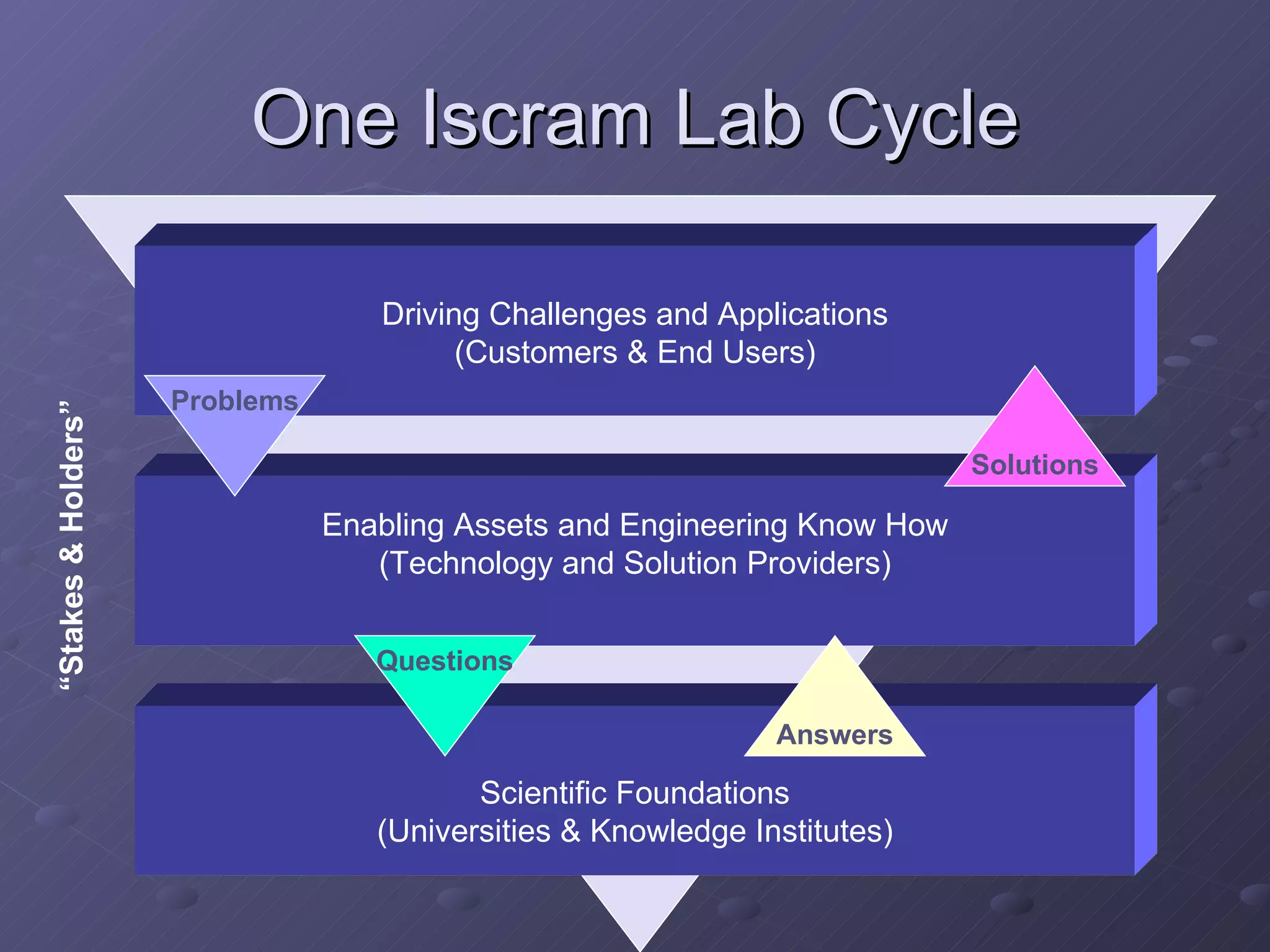 One Iscram Lab Cycle

"Stakes & Holders"

Driving Challenges and Applications
(Customers & End Users)

Problems

Solutions

Enabling Assets and Engineering Know How
(Technology and Solution Providers)

Questions

Answers

Scientific Foundations
(Universities & Knowledge Institutes)